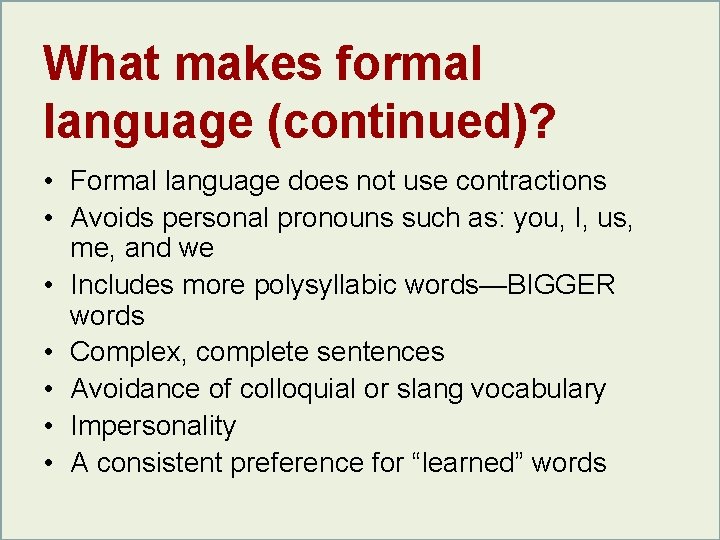 What makes formal language (continued)?

• Formal language does not use contractions
• Avoids personal pronouns such as: you, I, us, me, and we
• Includes more polysyllabic words—BIGGER words
• Complex, complete sentences
• Avoidance of colloquial or slang vocabulary
• Impersonality
• A consistent preference for “learned” words